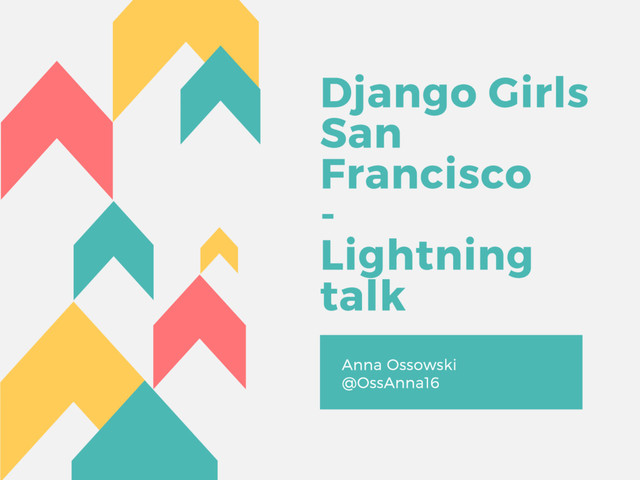 Django Girls San Francisco - Lightning talk

Anna Ossowski
@OssAnna16